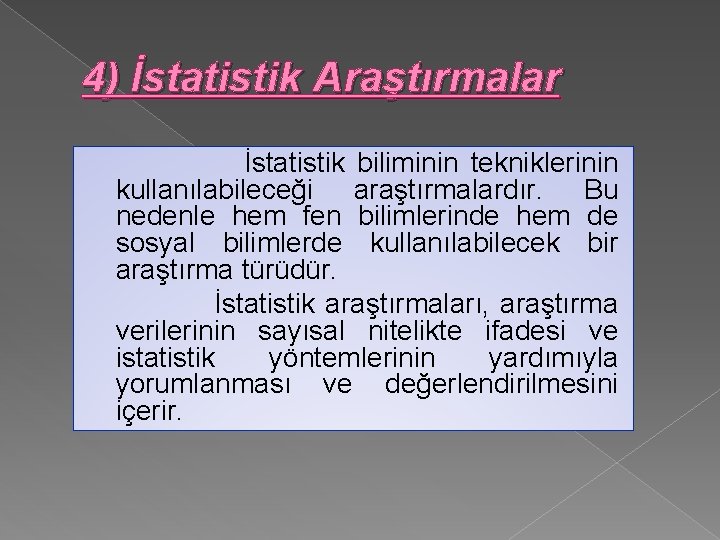 4) İstatistik Araştırmalar

İstatistik biliminin tekniklerinin kullanılabileceği araştırmalardır. Bu nedenle hem fen bilimlerinde hem de sosyal bilimlerde kullanılabilecek bir araştırma türüdür.

İstatistik araştırmaları, araştırma verilerinin sayısal nitelikte ifadesi ve istatistik yöntemlerinin yardımıyla yorumlanması ve değerlendirilmesini içerir.